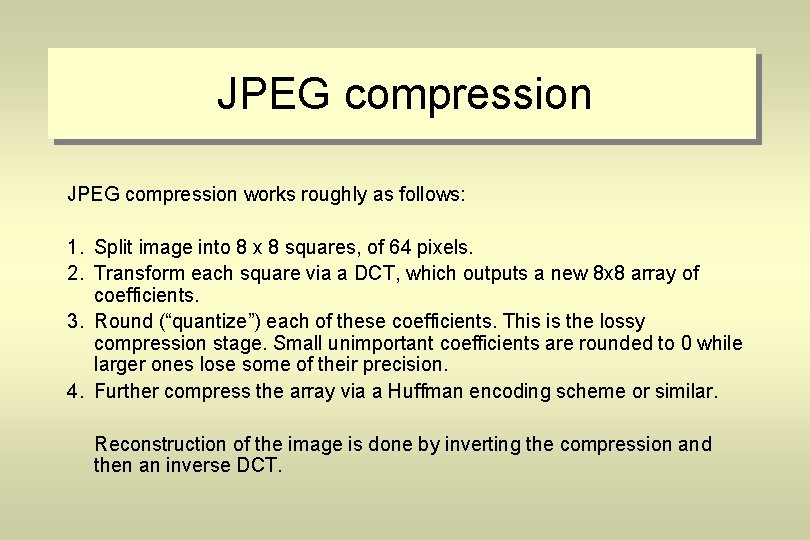 JPEG compression

JPEG compression works roughly as follows:

1. Split image into 8 x 8 squares, of 64 pixels.
2. Transform each square via a DCT, which outputs a new 8x8 array of coefficients.
3. Round (“quantize”) each of these coefficients. This is the lossy compression stage. Small unimportant coefficients are rounded to 0 while larger ones lose some of their precision.
4. Further compress the array via a Huffman encoding scheme or similar.

Reconstruction of the image is done by inverting the compression and then an inverse DCT.